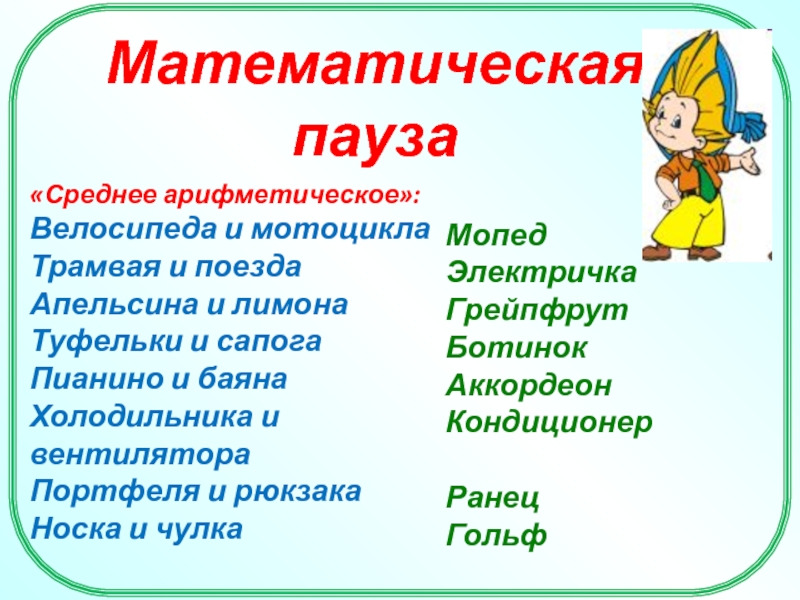 Математическая пауза

«Среднее арифметическое»:
Велосипеда и мотоцикла
Трамвая и поезда
Апельсина и лимона
Туфельки и сапога
Пианино и баяна
Холодильника и вентилятора
Портфеля и рюкзака
Носка и чулка

Мопед
Электричка
Грейпфрут
Ботинок
Аккордеон
Кондиционер

Ранец
Гольф